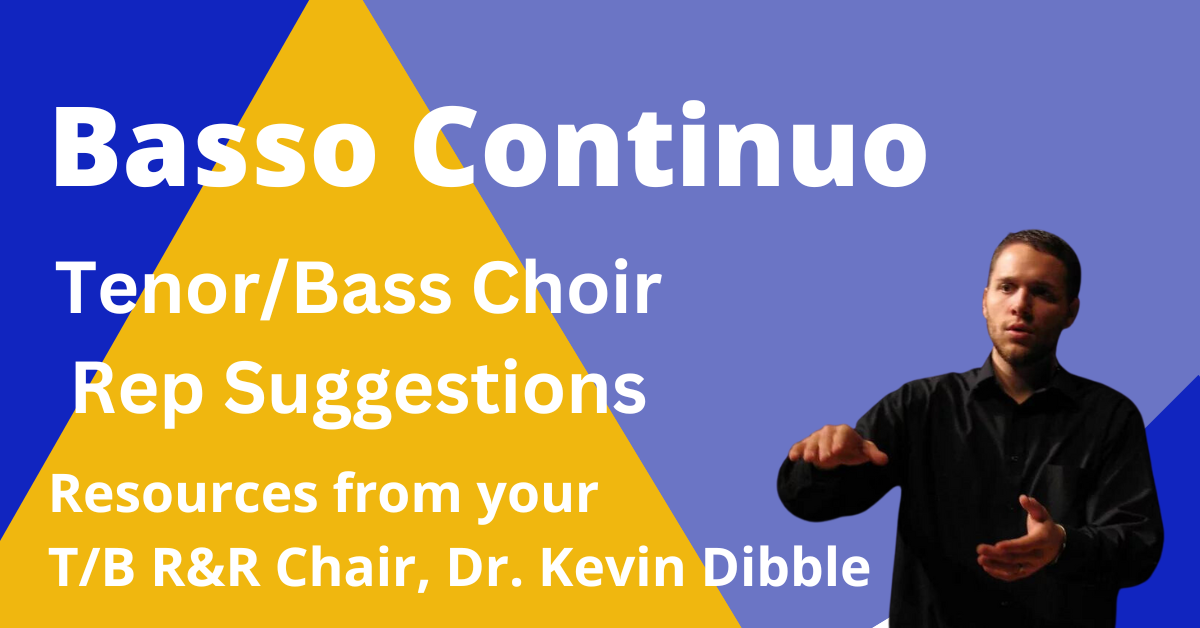 Basso Continuo

Tenor/Bass Choir Rep Suggestions

Resources from your T/B R&R Chair, Dr. Kevin Dibble